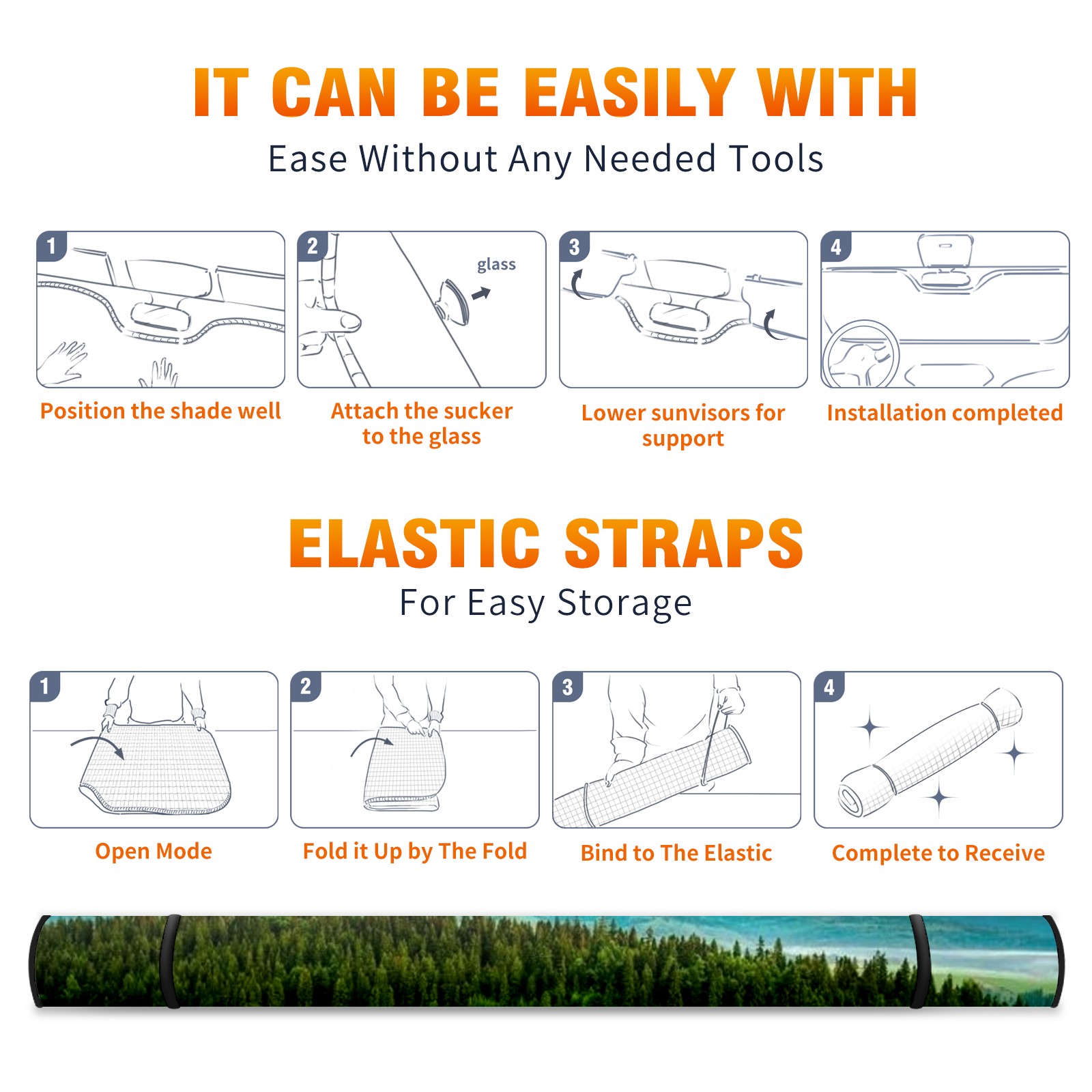 IT CAN BE EASILY WITH

Ease Without Any Needed Tools

1

Position the shade well

2

glass

Attach the sucker to the glass

3

Lower sunvisors for support

4

Installation completed

ELASTIC STRAPS

For Easy Storage

1

Open Mode

2

Fold it Up by The Fold

3

Bind to The Elastic

4

Complete to Receive